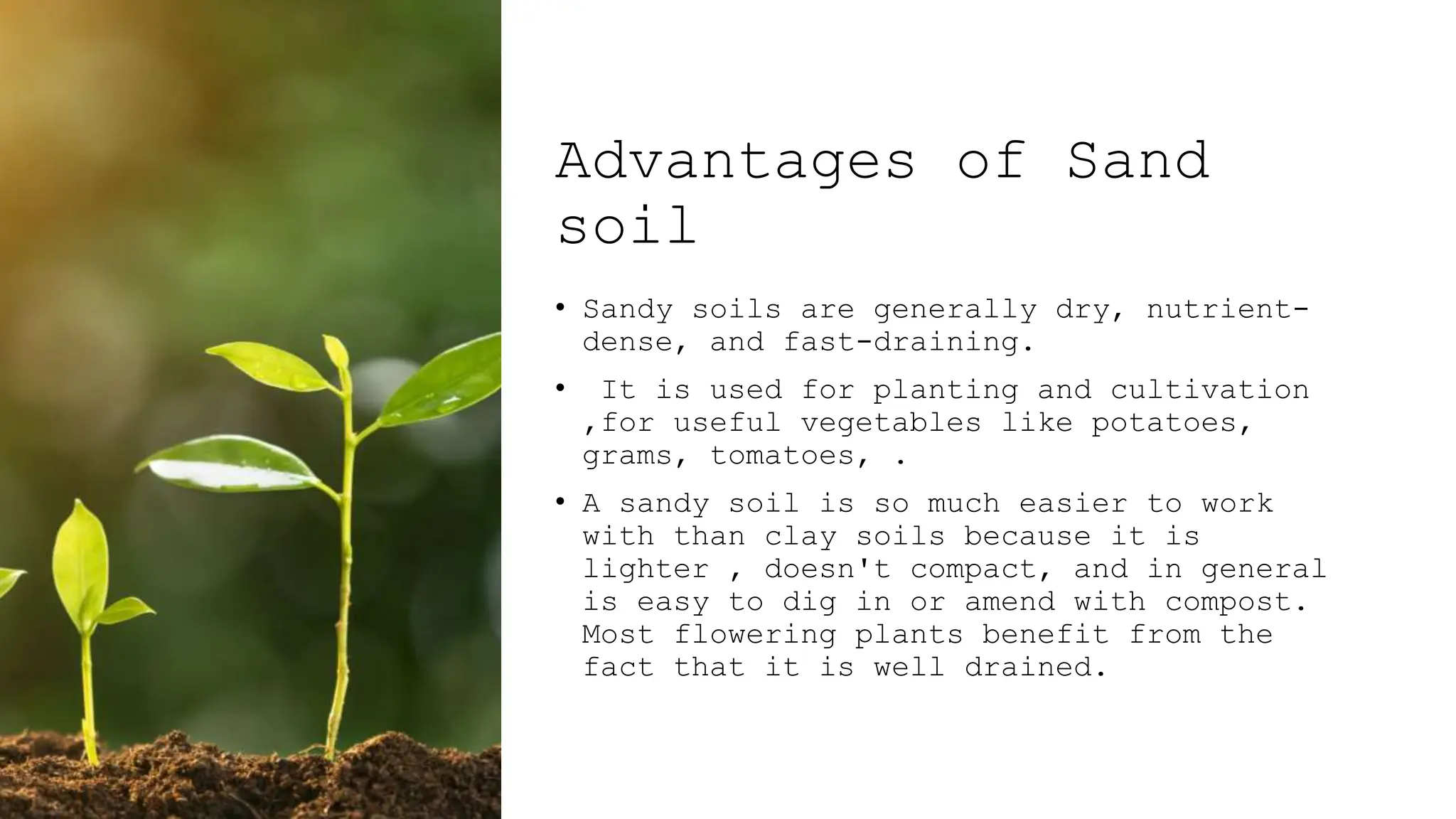 Advantages of Sand soil

• Sandy soils are generally dry, nutrient-dense, and fast-draining.

• It is used for planting and cultivation ,for useful vegetables like potatoes, grams, tomatoes, .

• A sandy soil is so much easier to work with than clay soils because it is lighter , doesn't compact, and in general is easy to dig in or amend with compost. Most flowering plants benefit from the fact that it is well drained.